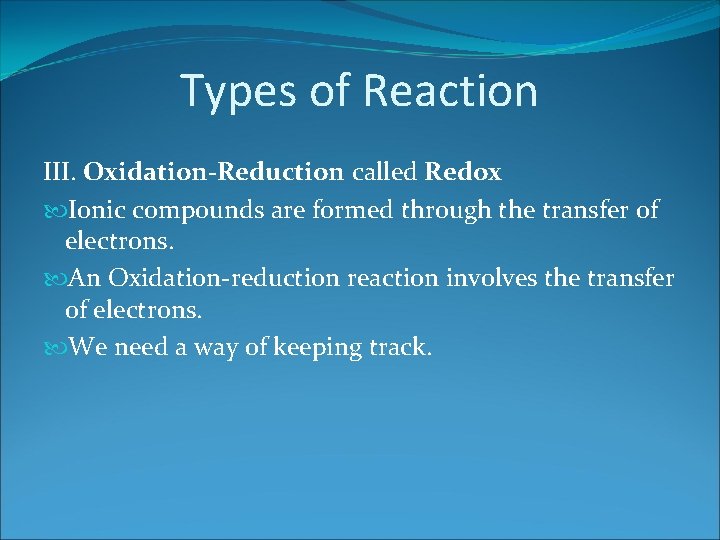 Types of Reaction

III. Oxidation-Reduction called Redox

Ionic compounds are formed through the transfer of electrons.

An Oxidation-reduction reaction involves the transfer of electrons.

We need a way of keeping track.